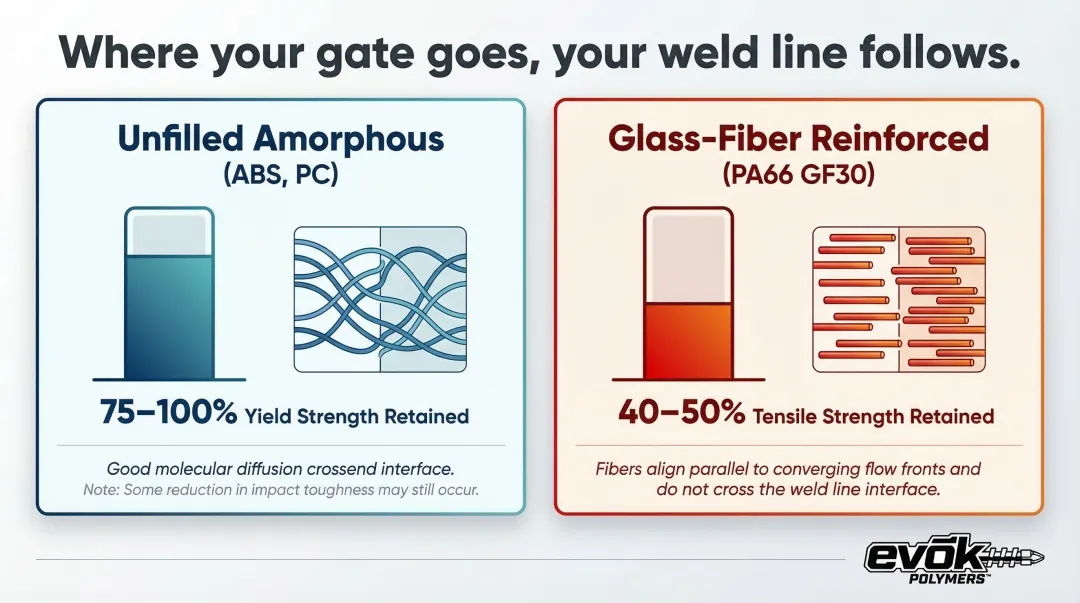 Where your gate goes, your weld line follows.

Unfilled Amorphous
(ABS, PC)

75–100% Yield Strength Retained

Good molecular diffusion crossend interface.
Note: Some reduction in impact toughness may still occur.

Glass-Fiber Reinforced
(PA66 GF30)

40–50% Tensile Strength Retained

Fibers align parallel to converging flow fronts and do not cross the weld line interface.

evok
POLYMERS™